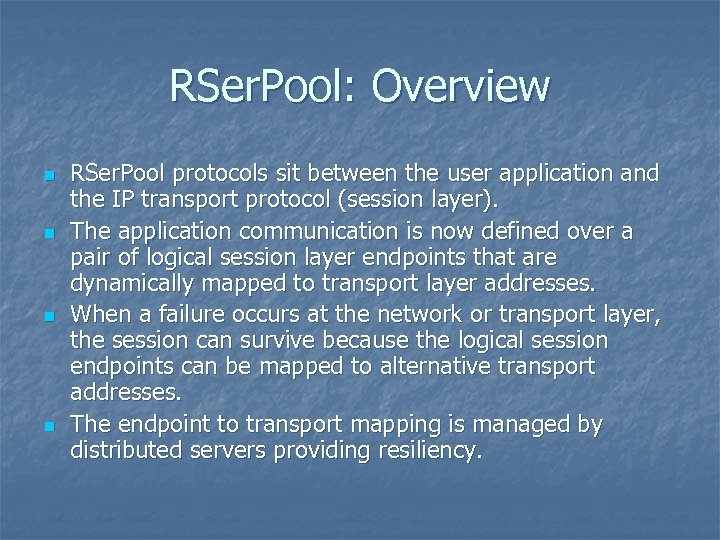 RSerPool: Overview

- RSerPool protocols sit between the user application and the IP transport protocol (session layer).
- The application communication is now defined over a pair of logical session layer endpoints that are dynamically mapped to transport layer addresses.
- When a failure occurs at the network or transport layer, the session can survive because the logical session endpoints can be mapped to alternative transport addresses.
- The endpoint to transport mapping is managed by distributed servers providing resiliency.